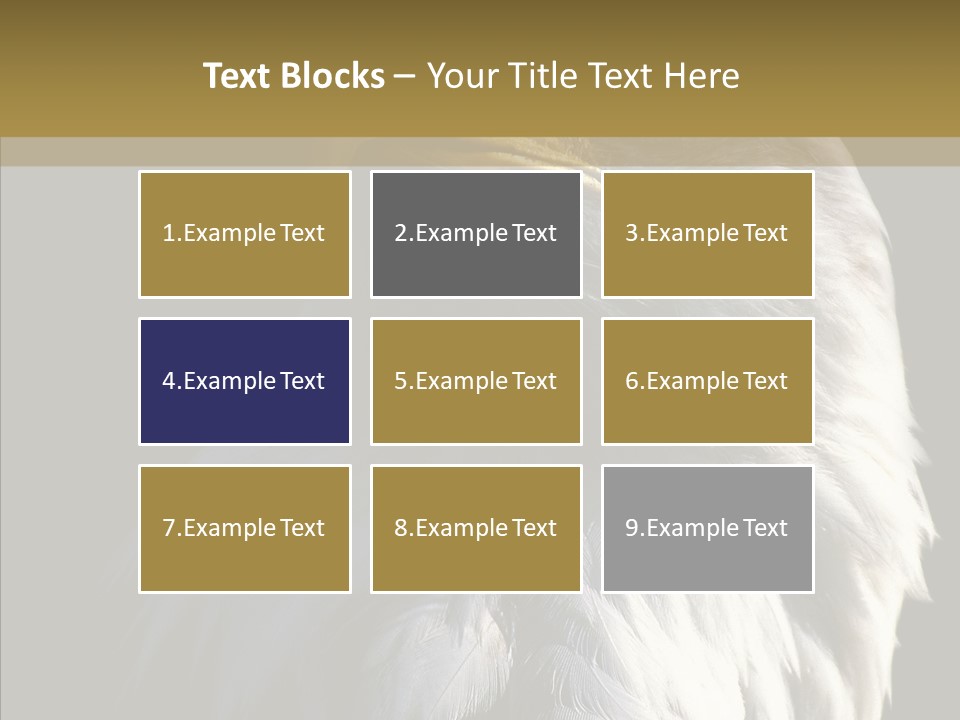 Text Blocks – Your Title Text Here

1.Example Text

2.Example Text

3.Example Text

4.Example Text

5.Example Text

6.Example Text

7.Example Text

8.Example Text

9.Example Text